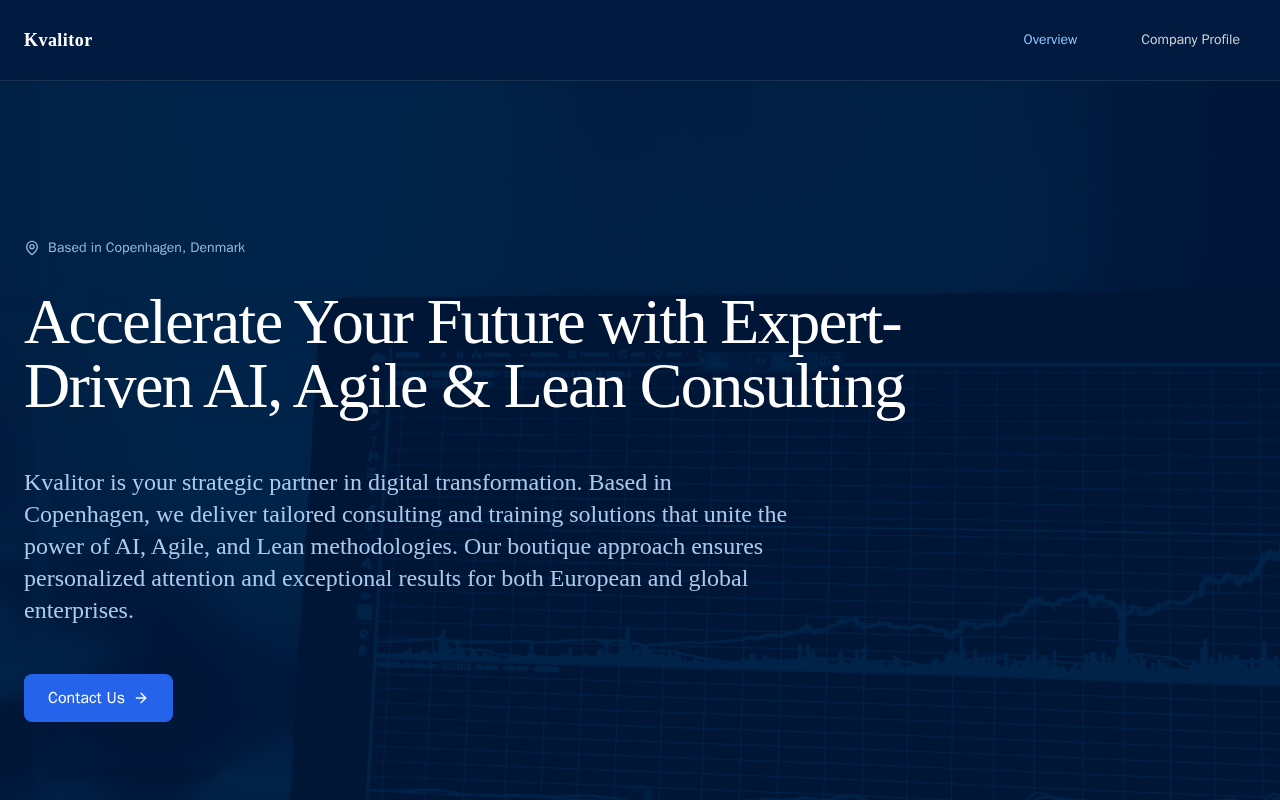 Kvalitor

Overview

Company Profile

Based in Copenhagen, Denmark

Accelerate Your Future with Expert-Driven AI, Agile & Lean Consulting

Kvalitor is your strategic partner in digital transformation. Based in Copenhagen, we deliver tailored consulting and training solutions that unite the power of AI, Agile, and Lean methodologies. Our boutique approach ensures personalized attention and exceptional results for both European and global enterprises.

Contact Us